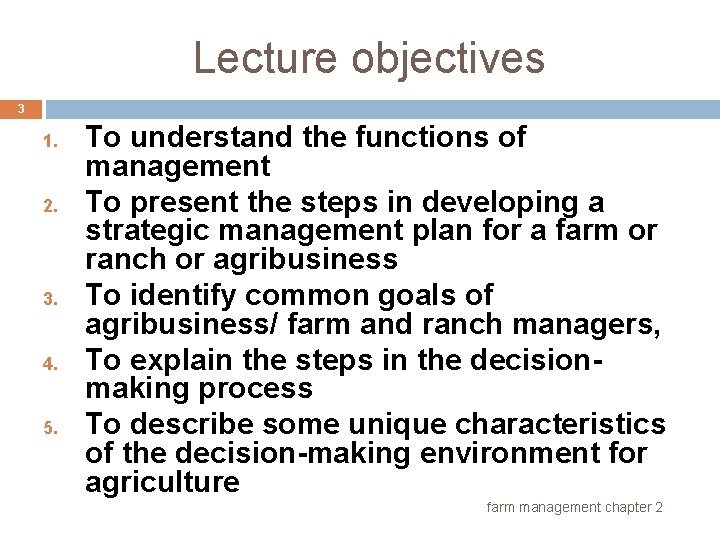 Lecture objectives

3

1. To understand the functions of management
2. To present the steps in developing a strategic management plan for a farm or ranch or agribusiness
3. To identify common goals of agribusiness/ farm and ranch managers,
4. To explain the steps in the decision-making process
5. To describe some unique characteristics of the decision-making environment for agriculture

farm management chapter 2